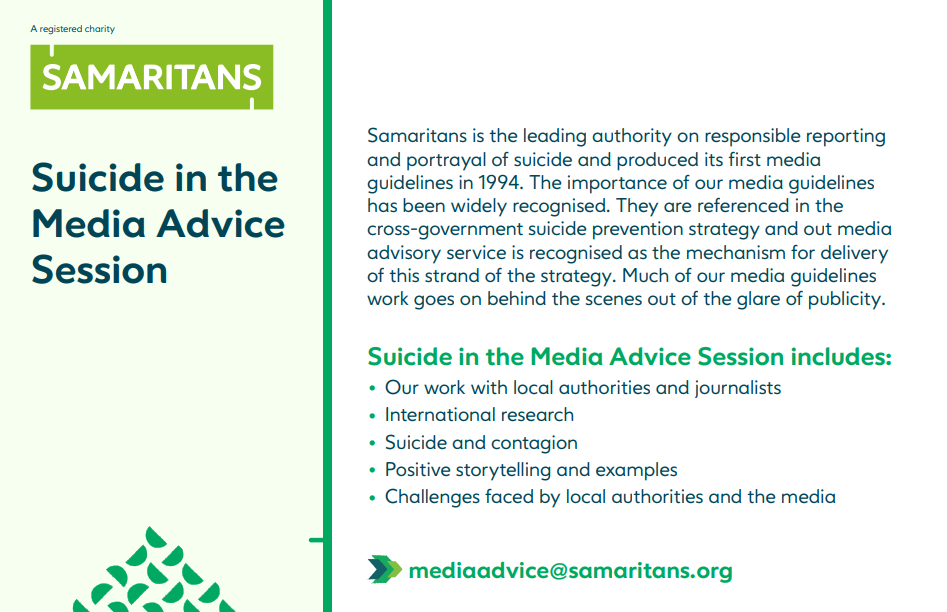 A registered charity

SAMARITANS

Suicide in the Media Advice Session

Samaritans is the leading authority on responsible reporting and portrayal of suicide and produced its first media guidelines in 1994. The importance of our media guidelines has been widely recognised. They are referenced in the cross-government suicide prevention strategy and out media advisory service is recognised as the mechanism for delivery of this strand of the strategy. Much of our media guidelines work goes on behind the scenes out of the glare of publicity.

Suicide in the Media Advice Session includes:

• Our work with local authorities and journalists
• International research
• Suicide and contagion
• Positive storytelling and examples
• Challenges faced by local authorities and the media

mediaadvice@samaritans.org